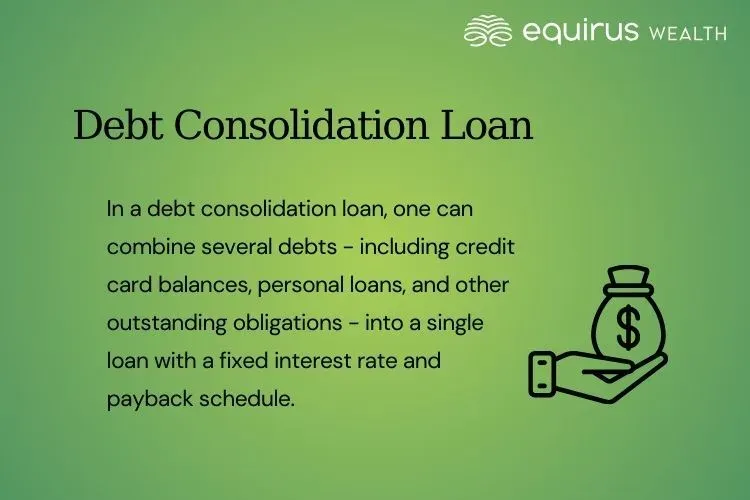 equirus WEALTH

Debt Consolidation Loan

In a debt consolidation loan, one can combine several debts - including credit card balances, personal loans, and other outstanding obligations - into a single loan with a fixed interest rate and payback schedule.

$